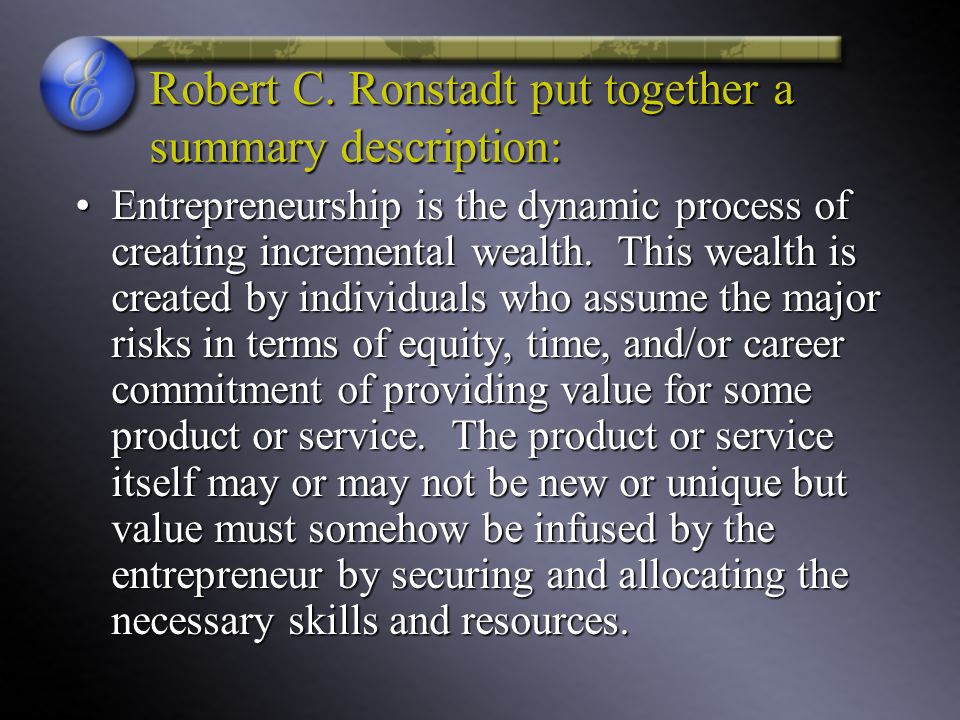 E

Robert C. Ronstadt put together a summary description:

• Entrepreneurship is the dynamic process of creating incremental wealth. This wealth is created by individuals who assume the major risks in terms of equity, time, and/or career commitment of providing value for some product or service. The product or service itself may or may not be new or unique but value must somehow be infused by the entrepreneur by securing and allocating the necessary skills and resources.